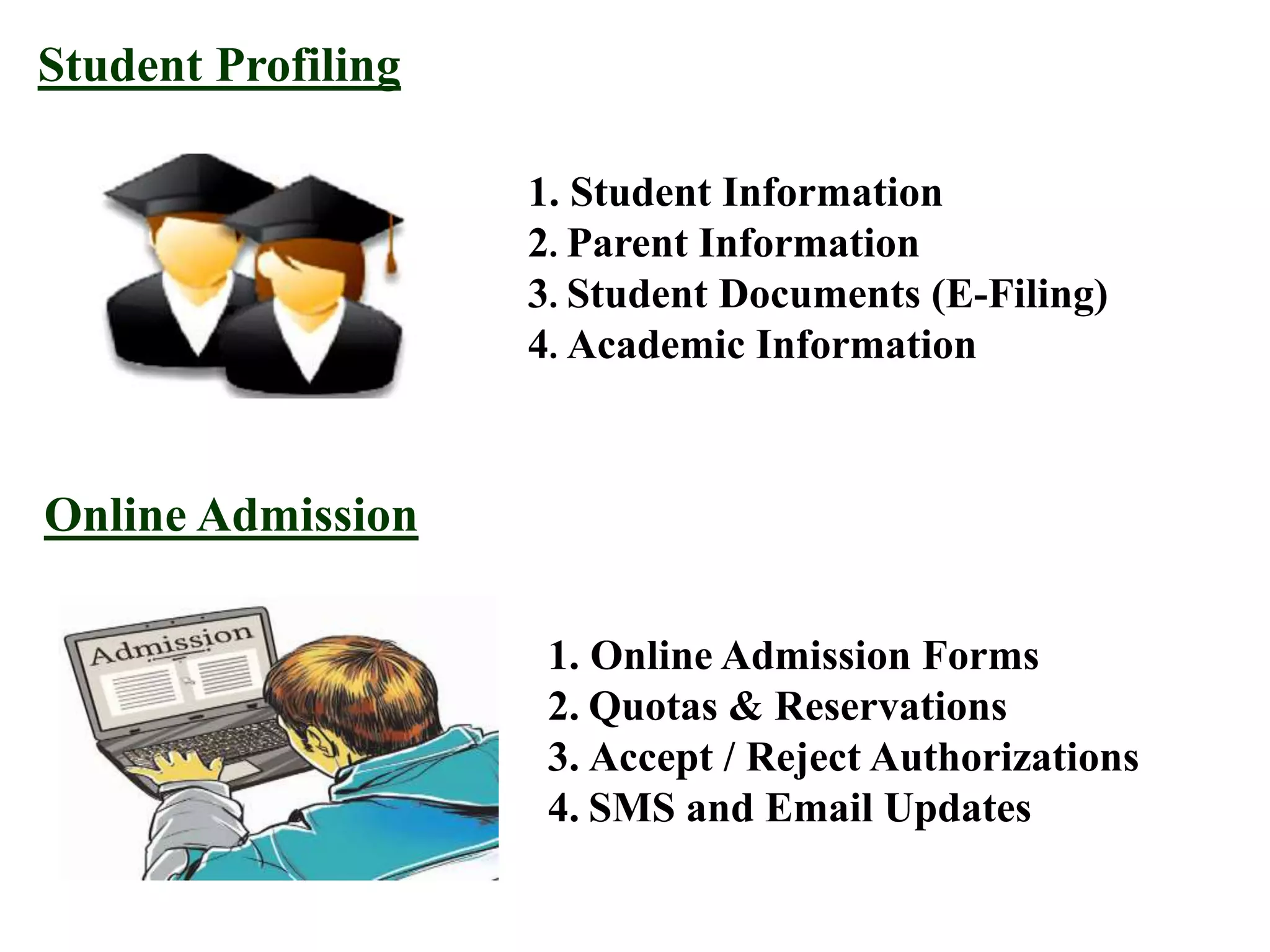 Student Profiling

1. Student Information
2. Parent Information
3. Student Documents (E-Filing)
4. Academic Information

Online Admission

Admission

1. Online Admission Forms
2. Quotas & Reservations
3. Accept / Reject Authorizations
4. SMS and Email Updates